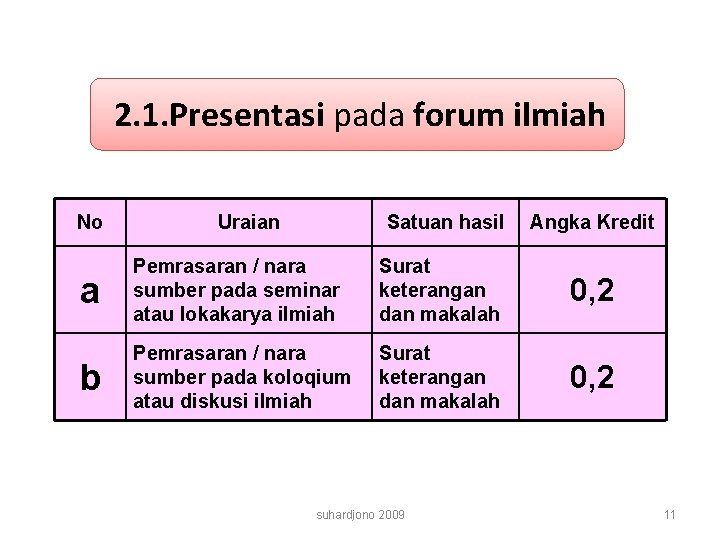 2.1.Presentasi pada forum ilmiah

| No | Uraian | Satuan hasil | Angka Kredit |
|---|---|---|---|
| a | Pemrasaran / nara sumber pada seminar atau lokakarya ilmiah | Surat keterangan dan makalah | 0,2 |
| b | Pemrasaran / nara sumber pada koloqium atau diskusi ilmiah | Surat keterangan dan makalah | 0,2 |

suhardjono 2009

11